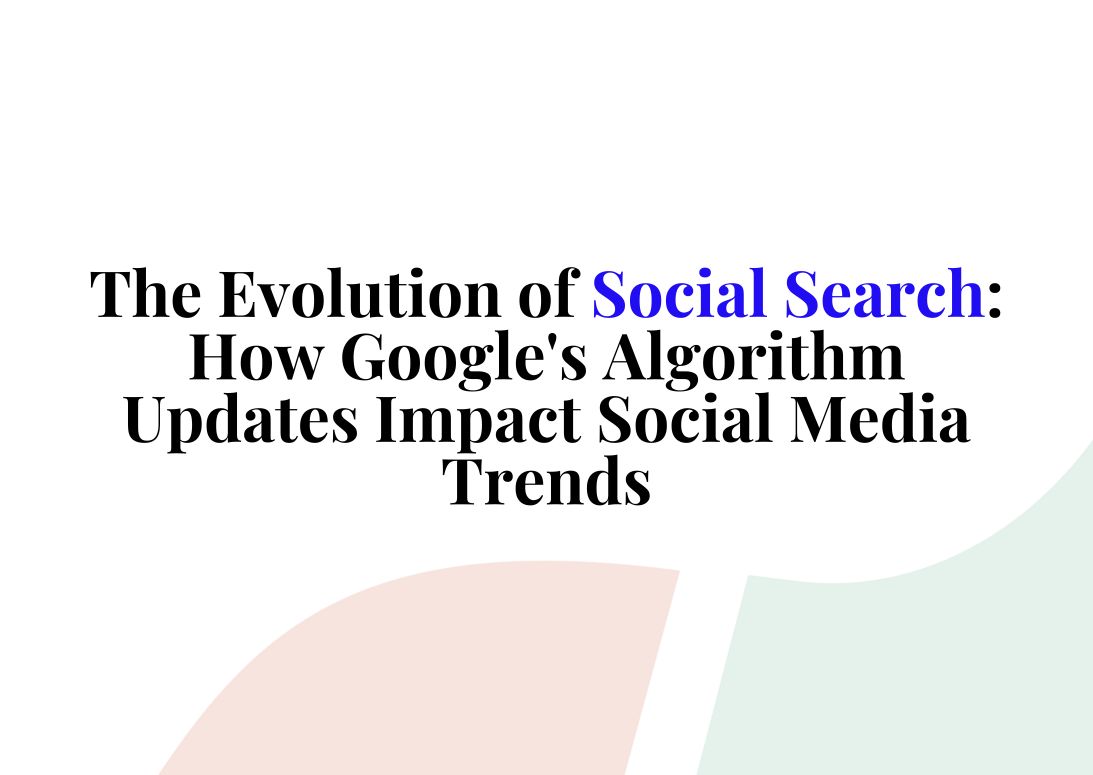 The Evolution of Social Search: How Google's Algorithm Updates Impact Social Media Trends